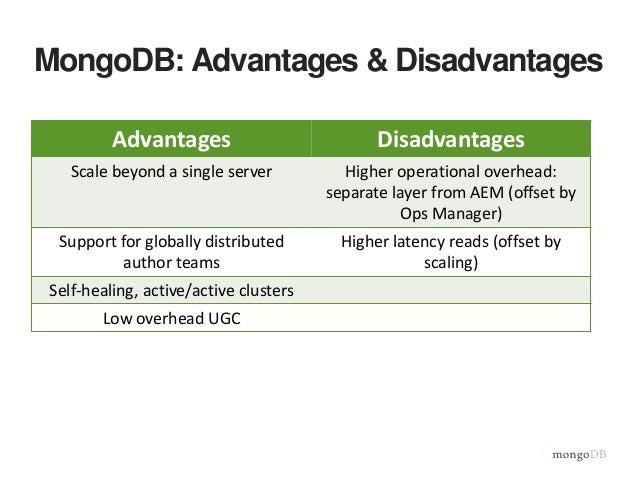 MongoDB: Advantages & Disadvantages

| Advantages | Disadvantages |
|---|---|
| Scale beyond a single server | Higher operational overhead: separate layer from AEM (offset by Ops Manager) |
| Support for globally distributed author teams | Higher latency reads (offset by scaling) |
| Self-healing, active/active clusters | |
| Low overhead UGC | |

mongoDB